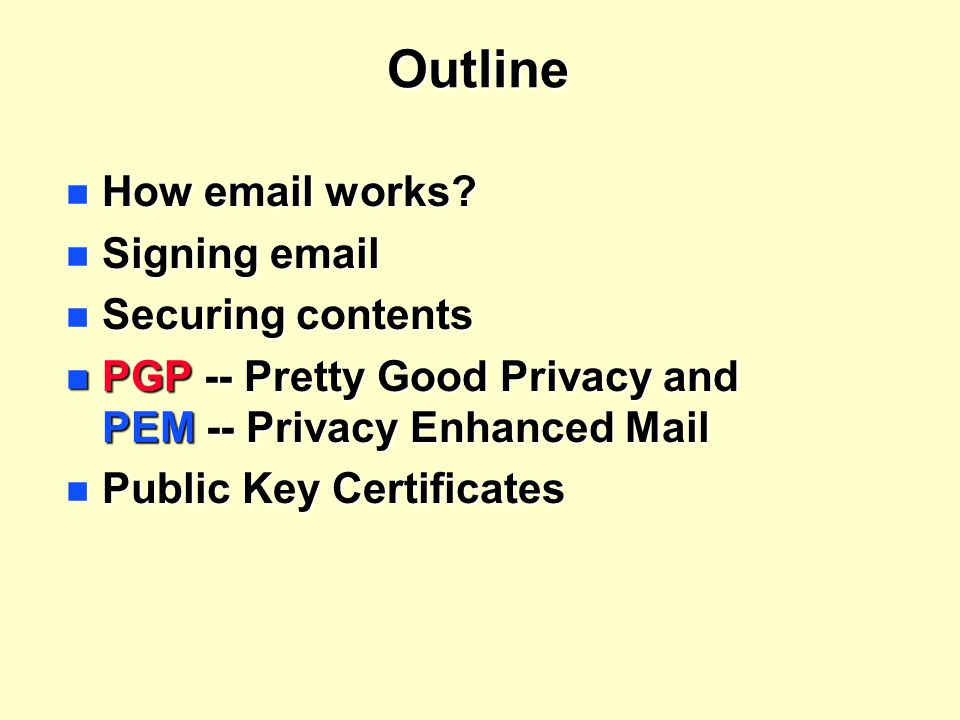 Outline

- How email works?
- Signing email
- Securing contents
- PGP -- Pretty Good Privacy and PEM -- Privacy Enhanced Mail
- Public Key Certificates